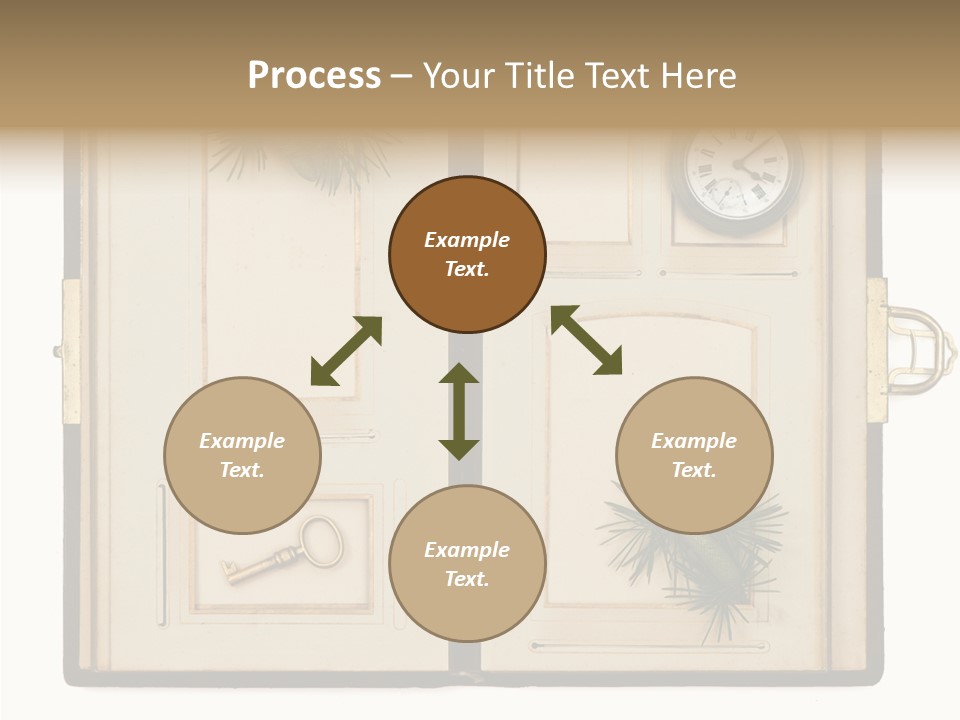 Process – Your Title Text Here

Example Text.

Example Text.

Example Text.

Example Text.